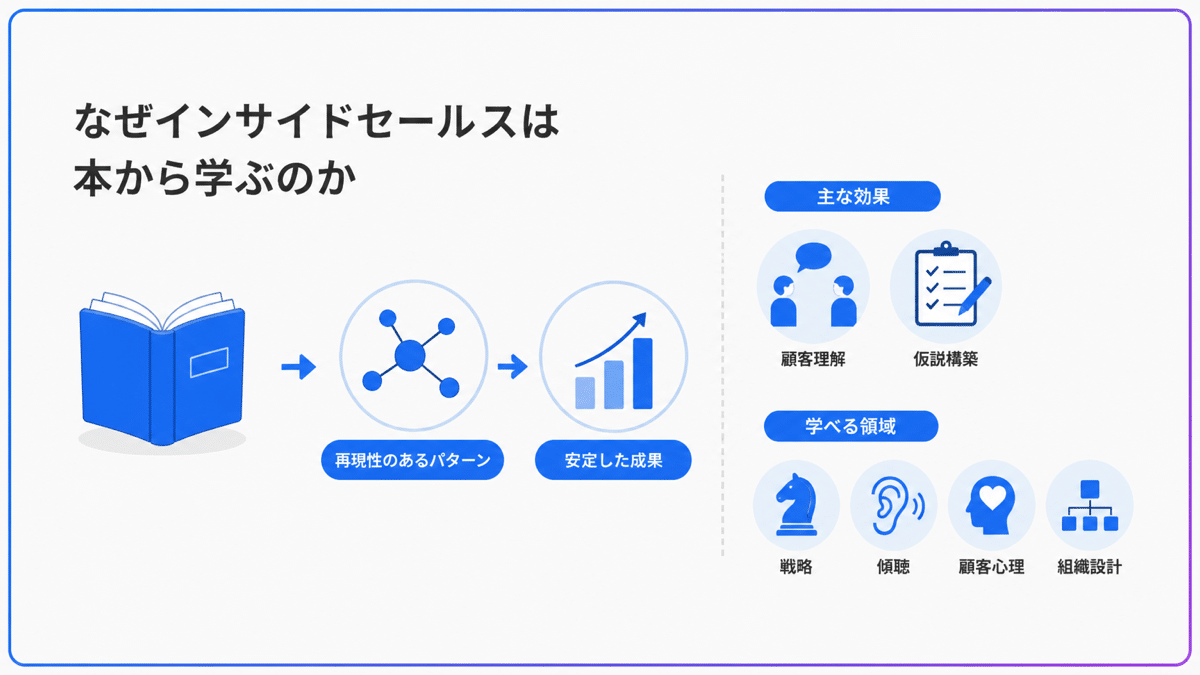 なぜインサイドセールスは
本から学ぶのか

再現性のあるパターン

安定した成果

主な効果

顧客理解

仮説構築

学べる領域

戦略

傾聴

顧客心理

組織設計